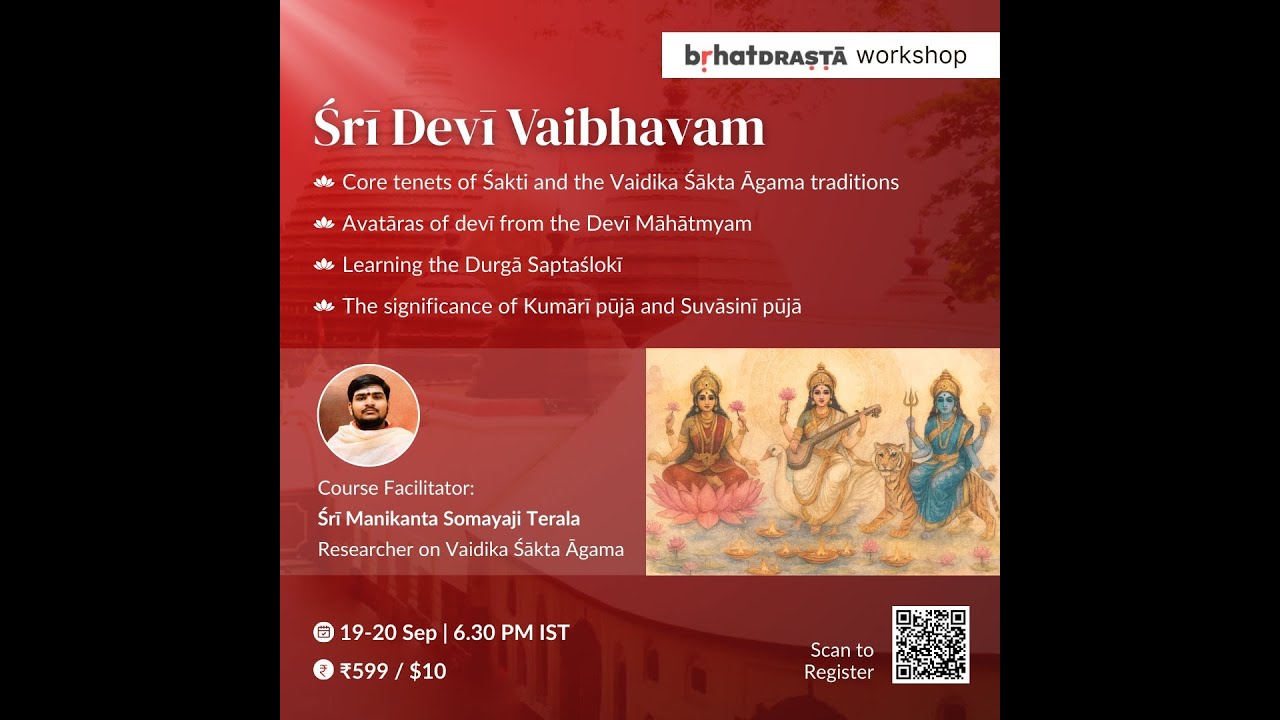 bṛhatDRAṢṬĀ workshop

Śrī Devī Vaibhavam

Core tenets of Śakti and the Vaidika Śākta Āgama traditions

Avatāras of devī from the Devī Māhātmyam

Learning the Durgā Saptaślokī

The significance of Kumārī pūjā and Suvāsinī pūjā

Course Facilitator:
Śrī Manikanta Somayaji Terala
Researcher on Vaidika Śākta Āgama

19-20 Sep | 6.30 PM IST

₹599 / $10

Scan to Register